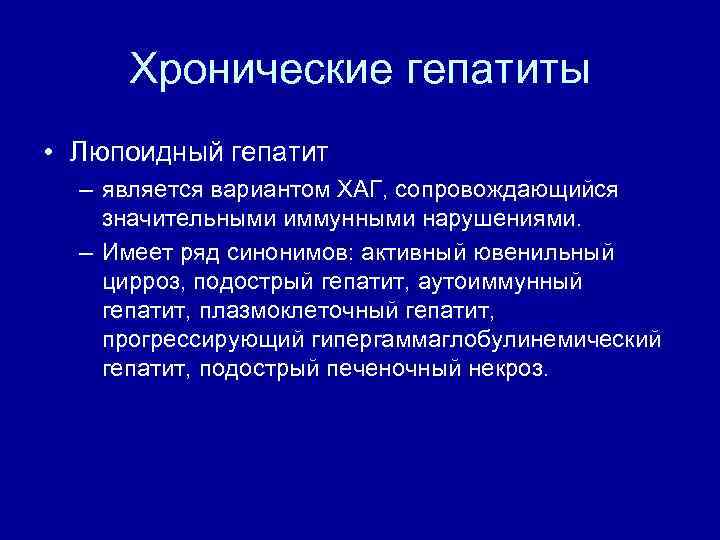 Хронические гепатиты

• Люпоидный гепатит

– является вариантом ХАГ, сопровождающийся значительными иммунными нарушениями.

– Имеет ряд синонимов: активный ювенильный цирроз, подострый гепатит, аутоиммунный гепатит, плазмоклеточный гепатит, прогрессирующий гипергаммаглобулинемический гепатит, подострый печеночный некроз.